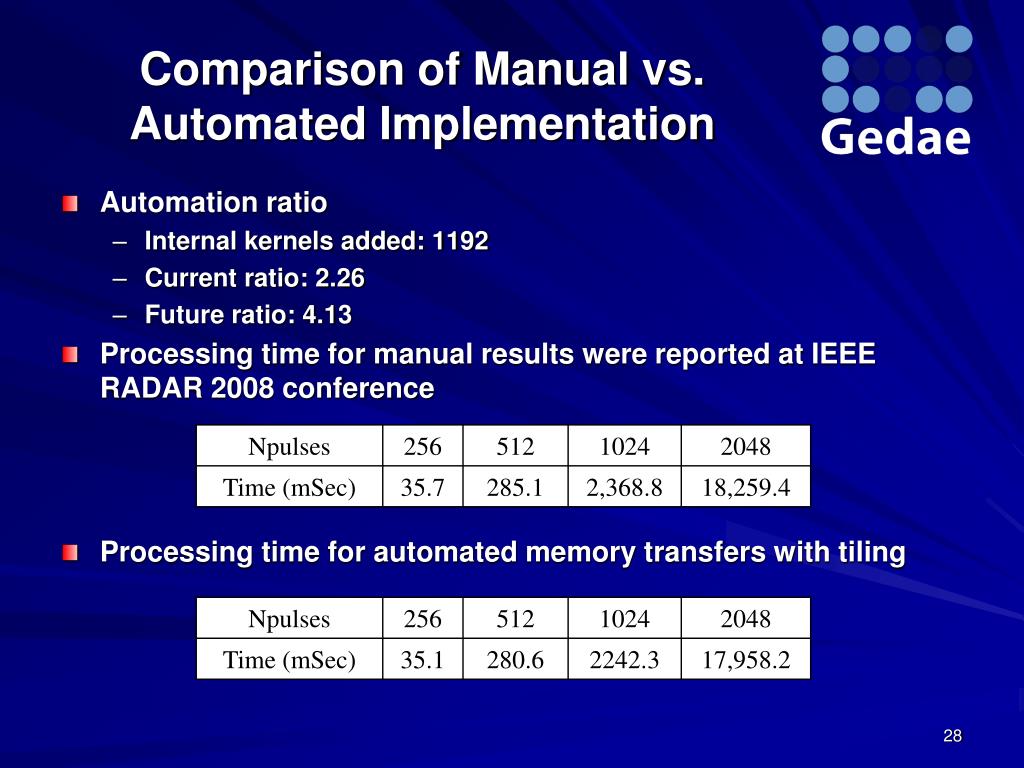 Comparison of Manual vs. Automated Implementation

Gedae

Automation ratio
– Internal kernels added: 1192
– Current ratio: 2.26
– Future ratio: 4.13

Processing time for manual results were reported at IEEE RADAR 2008 conference

| Npulses | 256 | 512 | 1024 | 2048 |
|---|---|---|---|---|
| Time (mSec) | 35.7 | 285.1 | 2,368.8 | 18,259.4 |

Processing time for automated memory transfers with tiling

| Npulses | 256 | 512 | 1024 | 2048 |
|---|---|---|---|---|
| Time (mSec) | 35.1 | 280.6 | 2242.3 | 17,958.2 |

28